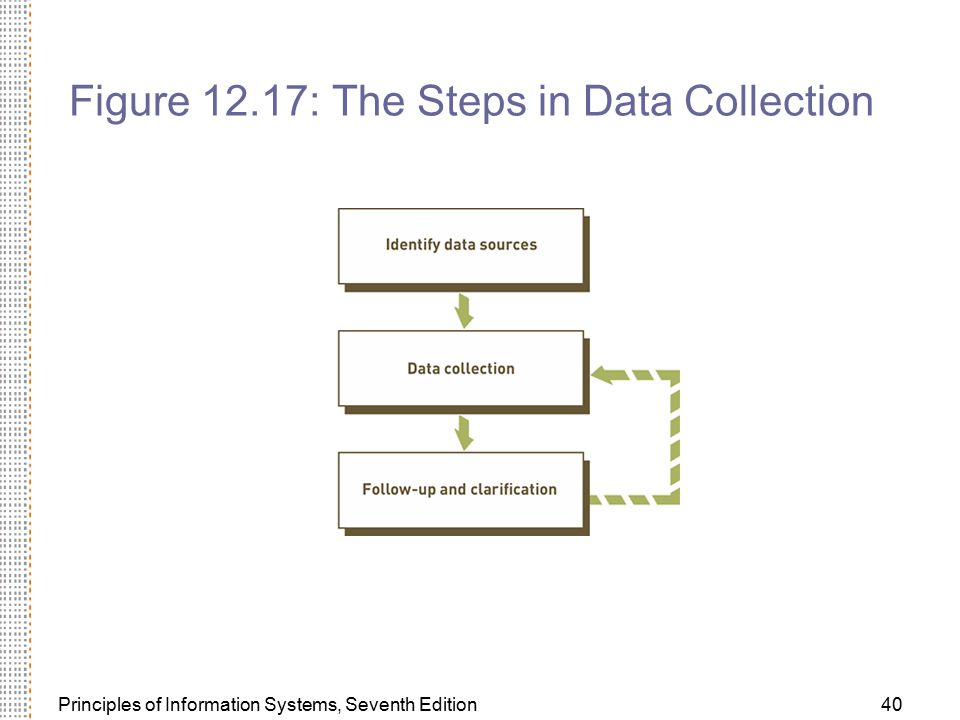 Figure 12.17: The Steps in Data Collection

Identify data sources

Data collection

Follow-up and clarification

Principles of Information Systems, Seventh Edition

40